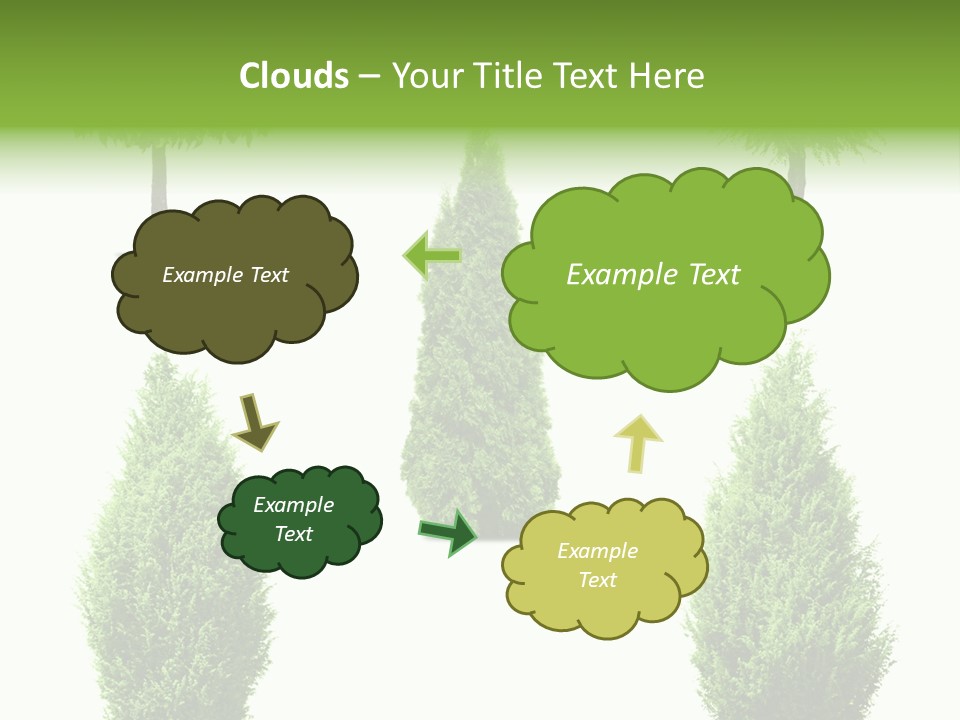 Clouds – Your Title Text Here

Example Text

Example Text

Example Text

Example Text